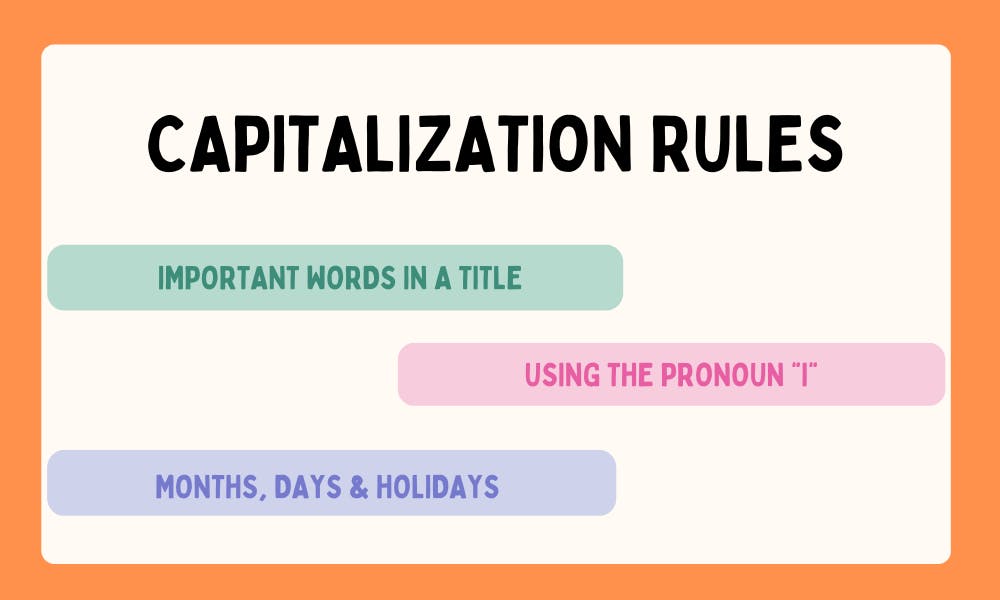 CAPITALIZATION RULES

IMPORTANT WORDS IN A TITLE

USING THE PRONOUN "I"

MONTHS, DAYS & HOLIDAYS